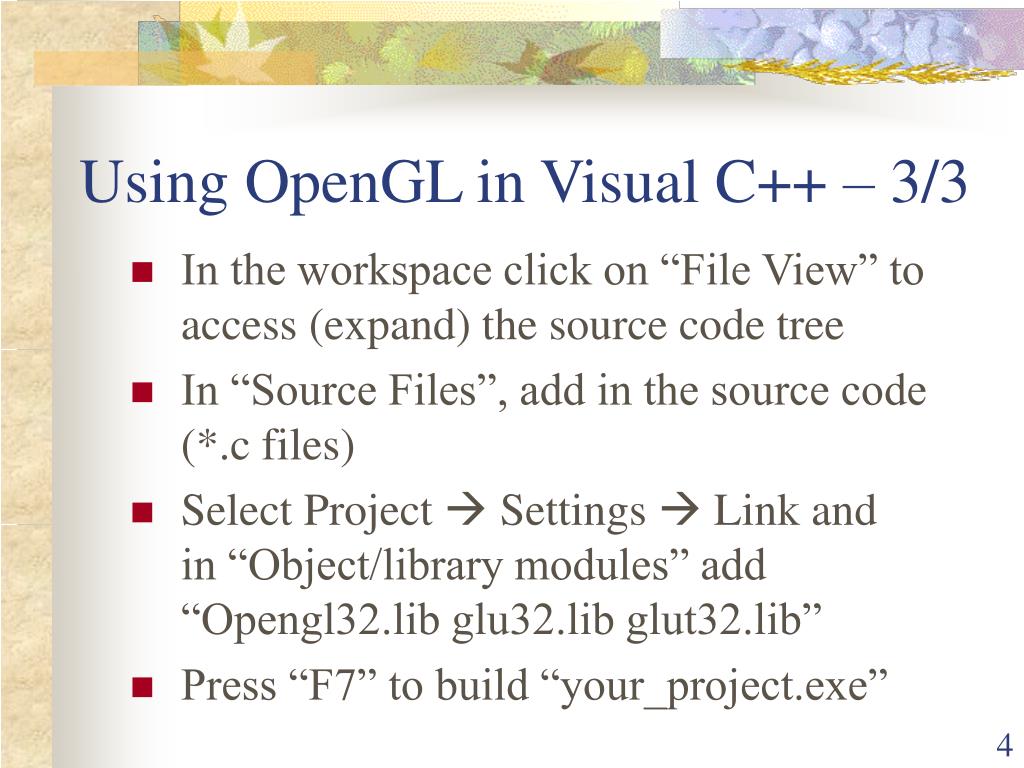 Using OpenGL in Visual C++ – 3/3

- In the workspace click on “File View” to access (expand) the source code tree
- In “Source Files”, add in the source code (*.c files)
- Select Project → Settings → Link and in “Object/library modules” add “Opengl32.lib glu32.lib glut32.lib”
- Press “F7” to build “your_project.exe”

4